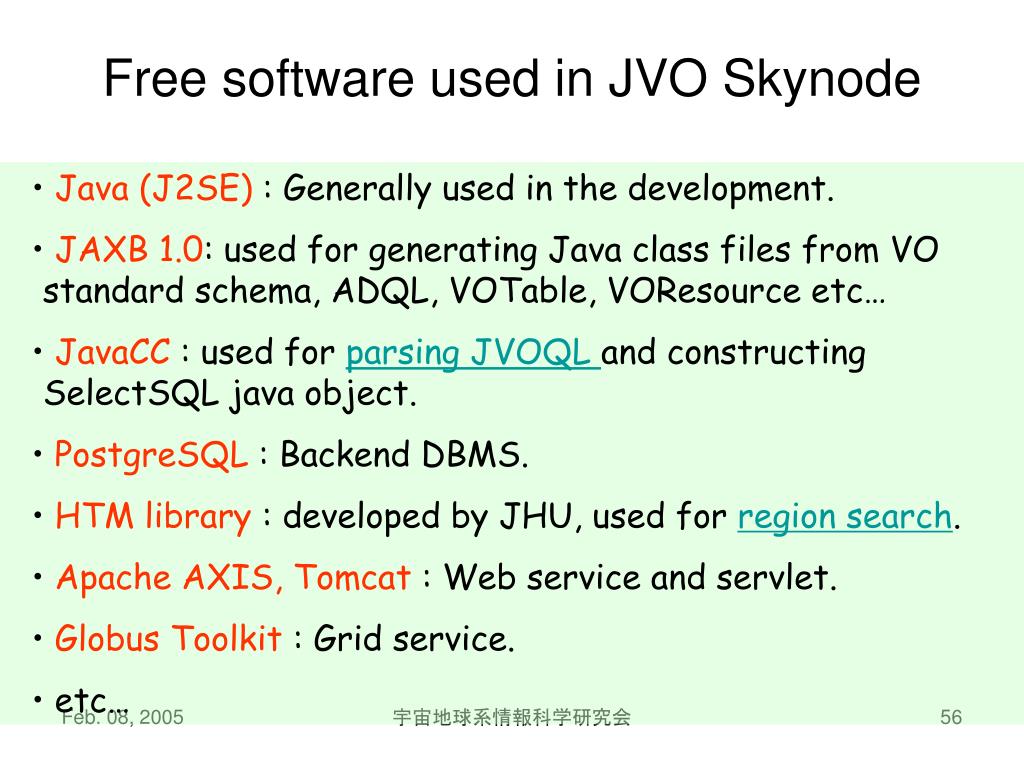 Free software used in JVO Skynode

• Java (J2SE) : Generally used in the development.

• JAXB 1.0: used for generating Java class files from VO standard schema, ADQL, VOTable, VOResource etc…

• JavaCC : used for parsing JVOQL and constructing SelectSQL java object.

• PostgreSQL : Backend DBMS.

• HTM library : developed by JHU, used for region search.

• Apache AXIS, Tomcat : Web service and servlet.

• Globus Toolkit : Grid service.

• etc…

Feb. 08, 2005

宇宙地球系情報科学研究会

56